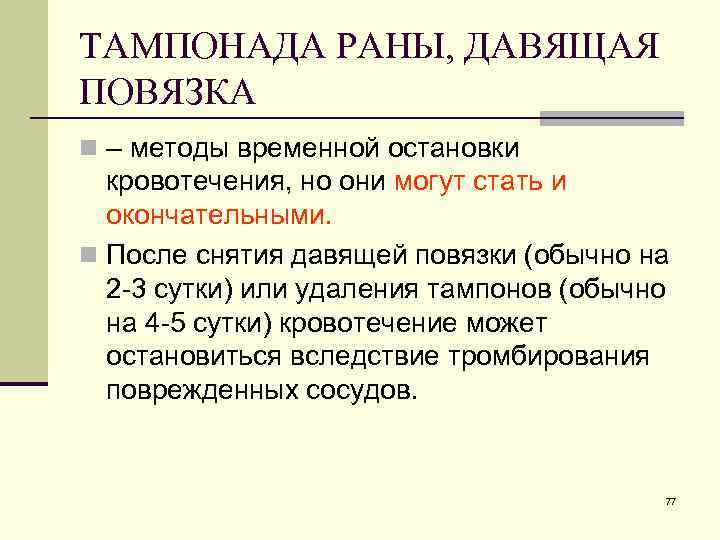 ТАМПОНАДА РАНЫ, ДАВЯЩАЯ ПОВЯЗКА

– методы временной остановки кровотечения, но они могут стать и окончательными.

После снятия давящей повязки (обычно на 2-3 сутки) или удаления тампонов (обычно на 4-5 сутки) кровотечение может остановиться вследствие тромбирования поврежденных сосудов.

77